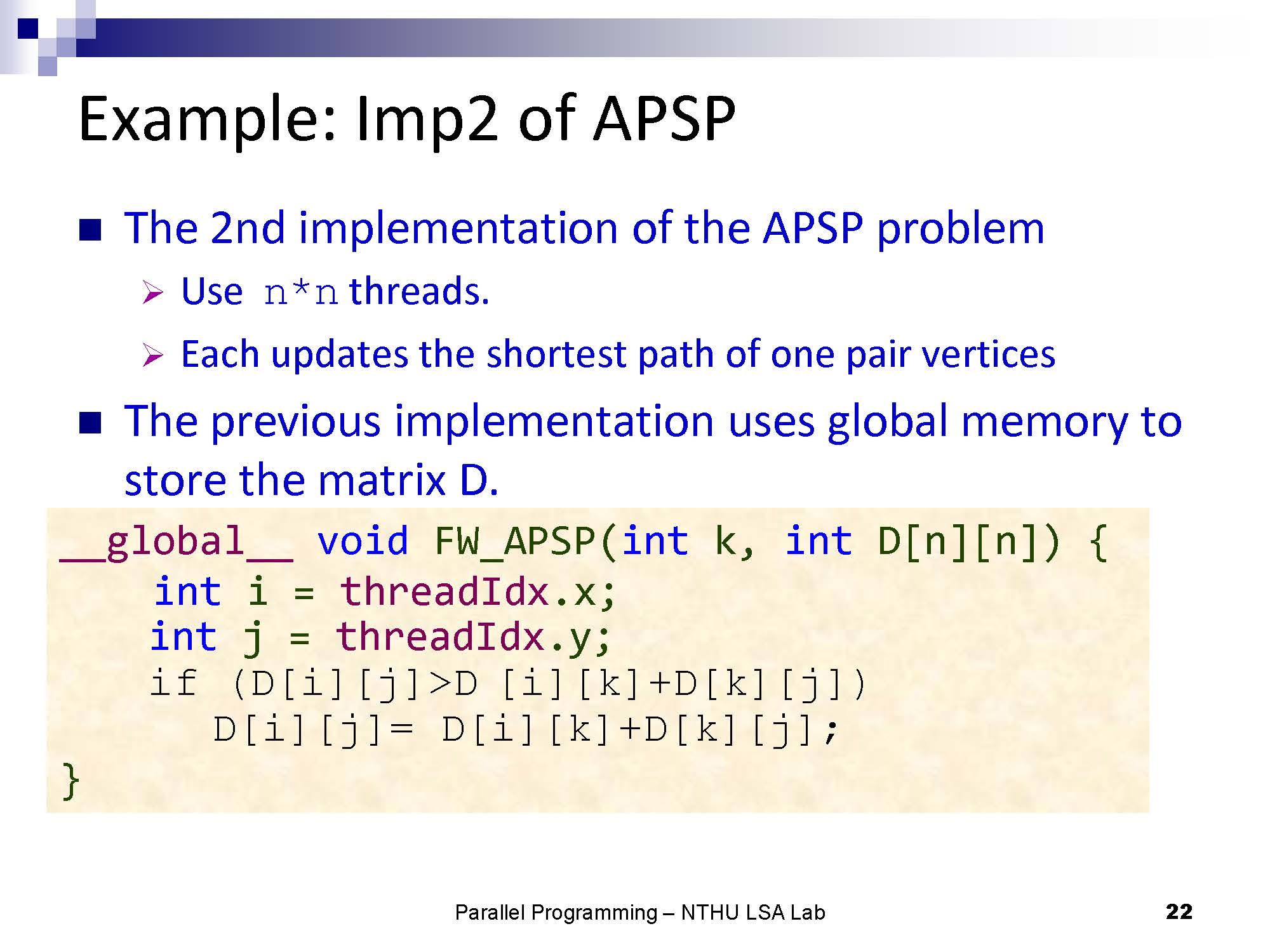 Example: Imp2 of APSP

The 2nd implementation of the APSP problem

Use n*n threads.

Each updates the shortest path of one pair vertices

The previous implementation uses global memory to store the matrix D.

__global__ void FW_APSP(int k, int D[n][n]) {
    int i = threadIdx.x;
    int j = threadIdx.y;
    if (D[i][j]>D [i][k]+D[k][j])
      D[i][j]= D[i][k]+D[k][j];
}

Parallel Programming – NTHU LSA Lab

22